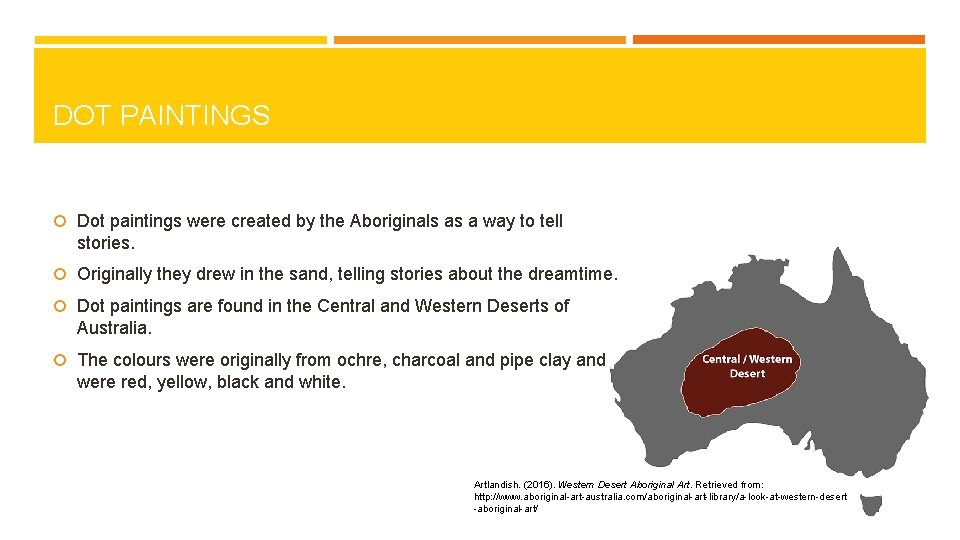 DOT PAINTINGS

Dot paintings were created by the Aboriginals as a way to tell stories.

Originally they drew in the sand, telling stories about the dreamtime.

Dot paintings are found in the Central and Western Deserts of Australia.

The colours were originally from ochre, charcoal and pipe clay and were red, yellow, black and white.

Central / Western Desert

Artlandish. (2016). Western Desert Aboriginal Art. Retrieved from: http://www.aboriginal-art-australia.com/aboriginal-art-library/a-look-at-western-desert-aboriginal-art/